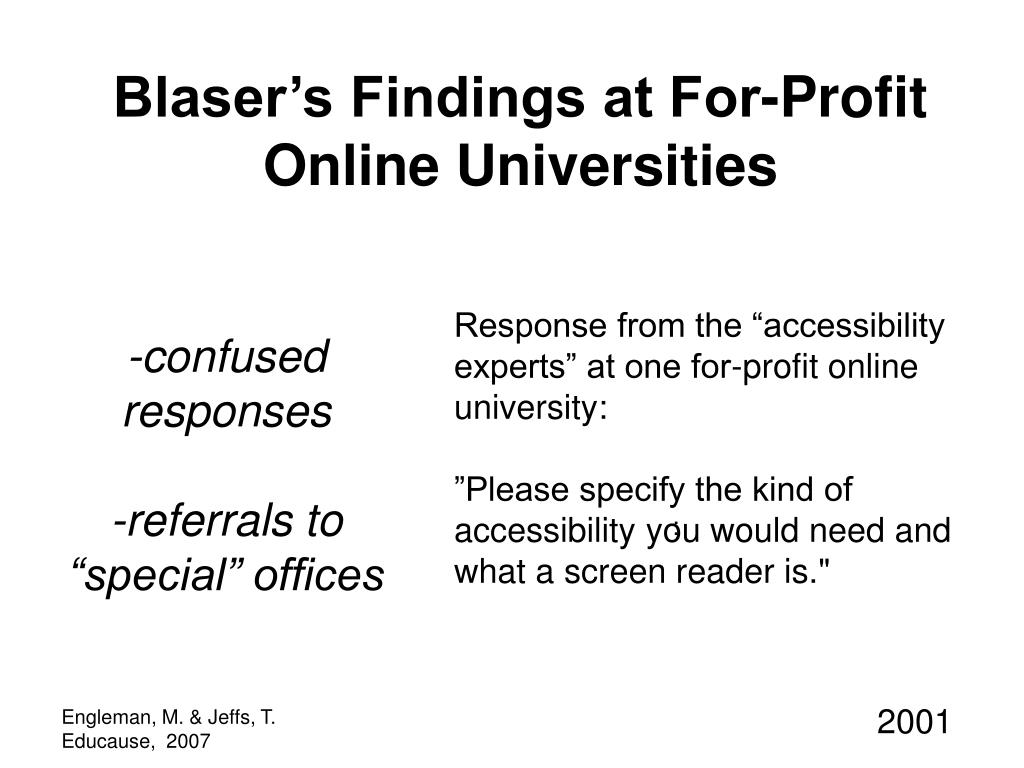 Blaser’s Findings at For-Profit Online Universities

-confused responses

-referrals to “special” offices

Response from the “accessibility experts” at one for-profit online university:

”Please specify the kind of accessibility you would need and what a screen reader is."

Engleman, M. & Jeffs, T.
Educause, 2007

2001